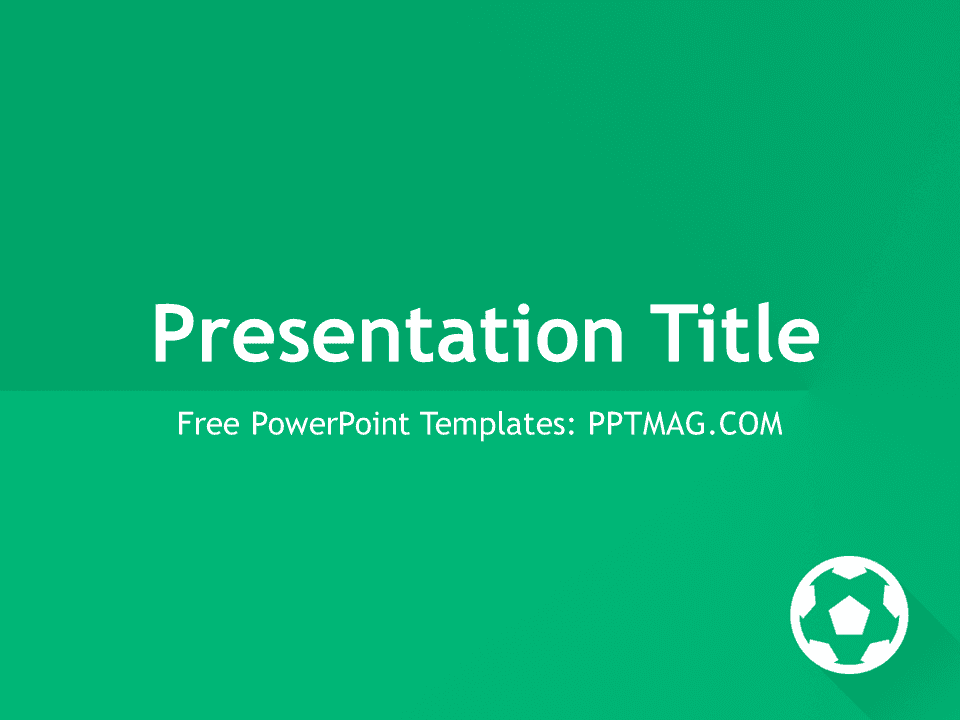 Presentation Title

Free PowerPoint Templates: PPTMAG.COM